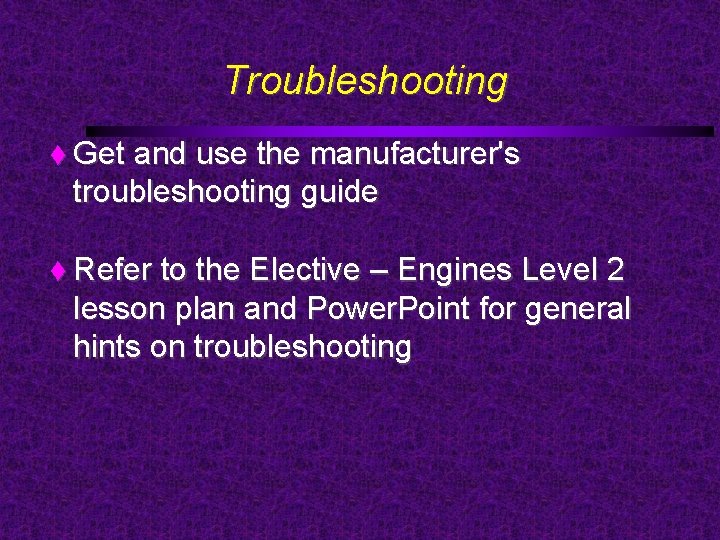 Troubleshooting

♦ Get and use the manufacturer's troubleshooting guide

♦ Refer to the Elective – Engines Level 2 lesson plan and PowerPoint for general hints on troubleshooting